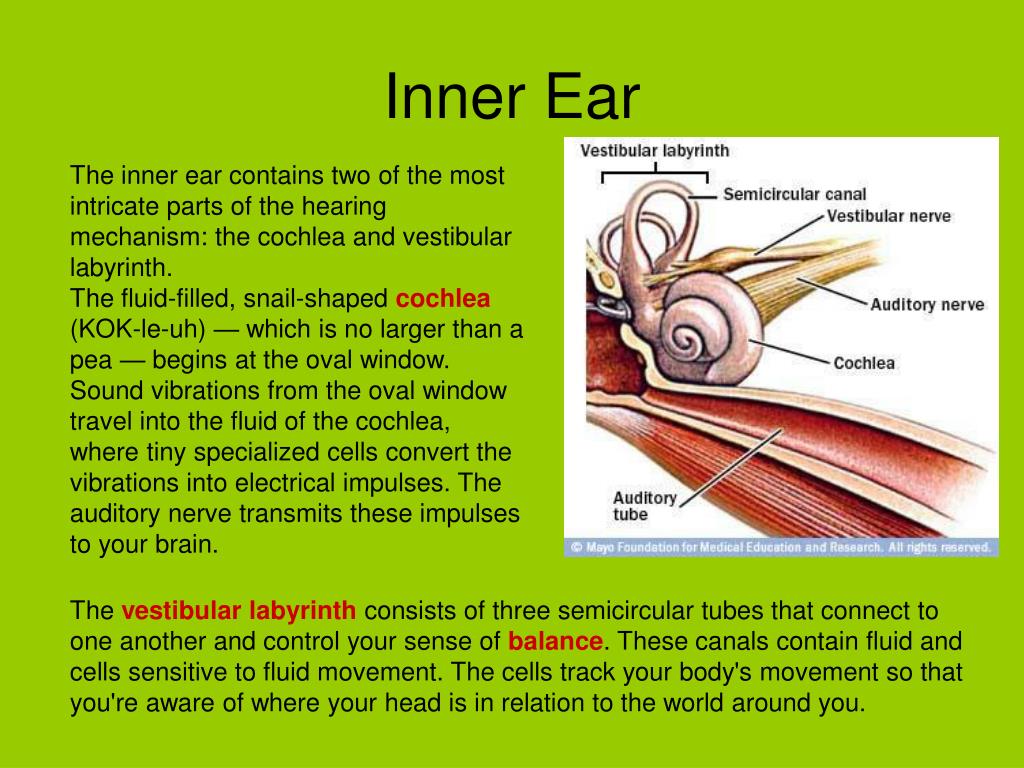 Inner Ear

The inner ear contains two of the most intricate parts of the hearing mechanism: the cochlea and vestibular labyrinth.
The fluid-filled, snail-shaped cochlea (KOK-le-uh) — which is no larger than a pea — begins at the oval window. Sound vibrations from the oval window travel into the fluid of the cochlea, where tiny specialized cells convert the vibrations into electrical impulses. The auditory nerve transmits these impulses to your brain.

Vestibular labyrinth
Semicircular canal
Vestibular nerve
Auditory nerve
Cochlea
Auditory tube
© Mayo Foundation for Medical Education and Research. All rights reserved.

The vestibular labyrinth consists of three semicircular tubes that connect to one another and control your sense of balance. These canals contain fluid and cells sensitive to fluid movement. The cells track your body's movement so that you're aware of where your head is in relation to the world around you.